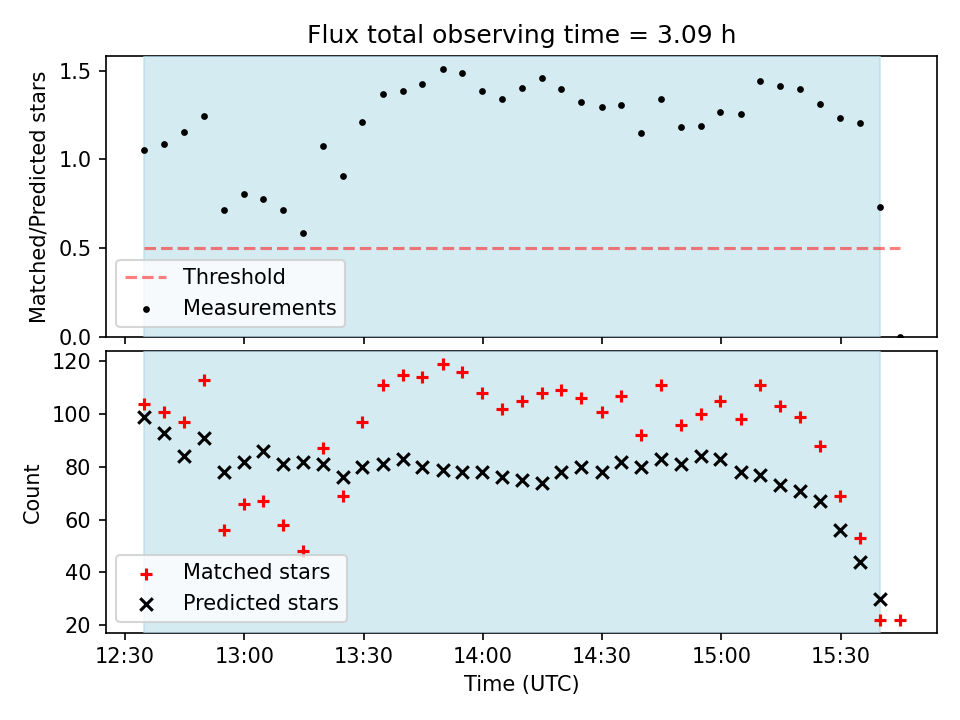 Flux total observing time = 3.09 h

Matched/Predicted stars

1.5
1.0
0.5
0.0

Threshold
Measurements

Count

120
100
80
60
40
20

Matched stars
Predicted stars

12:30
13:00
13:30
14:00
14:30
15:00
15:30

Time (UTC)